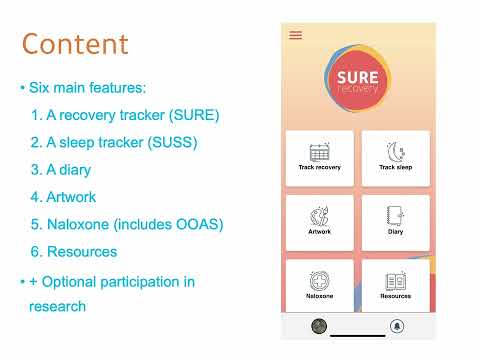 Content

• Six main features:

1. A recovery tracker (SURE)

2. A sleep tracker (SUSS)

3. A diary

4. Artwork

5. Naloxone (includes OOAS)

6. Resources

• + Optional participation in research

SURE recovery

Track recovery

Track sleep

Artwork

Diary

Naloxone

Resources